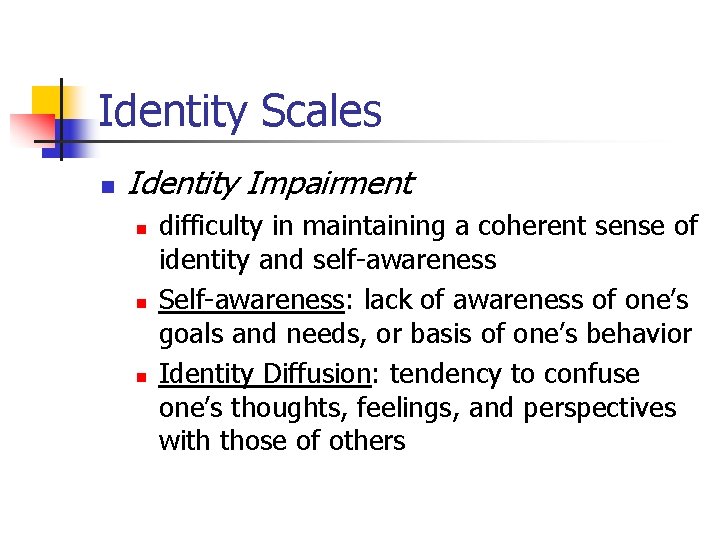 Identity Scales

Identity Impairment

difficulty in maintaining a coherent sense of identity and self-awareness

Self-awareness: lack of awareness of one's goals and needs, or basis of one's behavior

Identity Diffusion: tendency to confuse one's thoughts, feelings, and perspectives with those of others